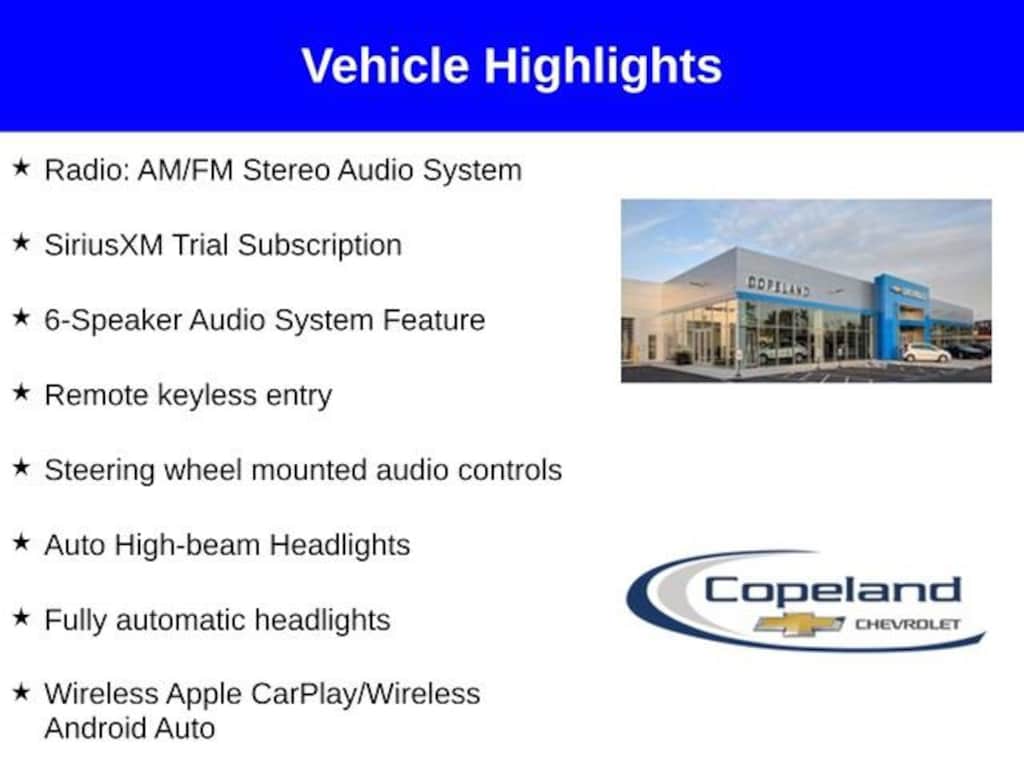 Vehicle Highlights

★ Radio: AM/FM Stereo Audio System

★ SiriusXM Trial Subscription

★ 6-Speaker Audio System Feature

★ Remote keyless entry

★ Steering wheel mounted audio controls

★ Auto High-beam Headlights

★ Fully automatic headlights

★ Wireless Apple CarPlay/Wireless Android Auto

COPELAND

Copeland
CHEVROLET